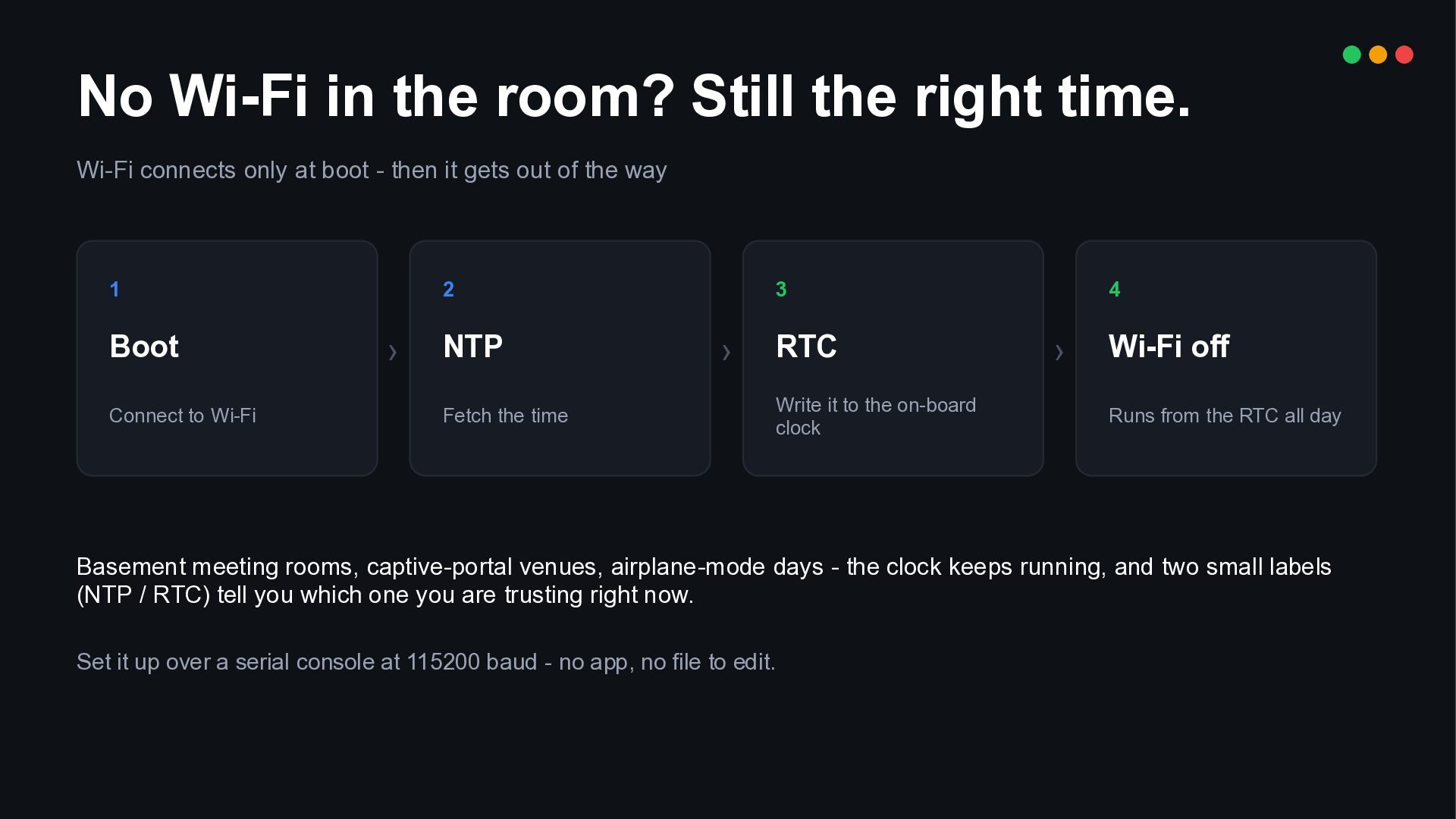 No Wi-Fi in the room? Still the right time.

Wi-Fi connects only at boot - then it gets out of the way

1
Boot
Connect to Wi-Fi

›

2
NTP
Fetch the time

›

3
RTC
Write it to the on-board clock

›

4
Wi-Fi off
Runs from the RTC all day

Basement meeting rooms, captive-portal venues, airplane-mode days - the clock keeps running, and two small labels (NTP / RTC) tell you which one you are trusting right now.

Set it up over a serial console at 115200 baud - no app, no file to edit.